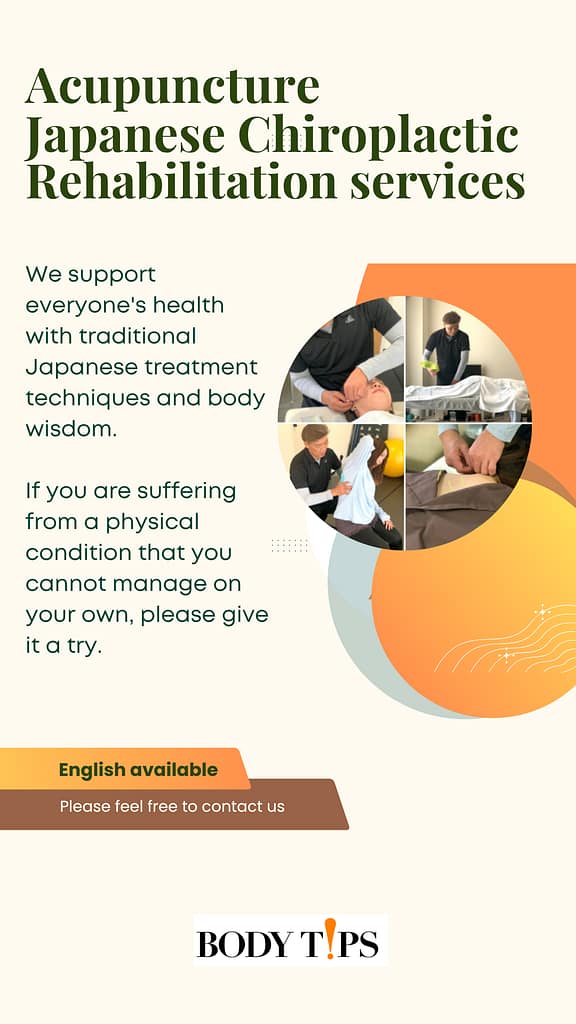 Acupuncture
Japanese Chiroplactic
Rehabilitation services

We support everyone's health with traditional Japanese treatment techniques and body wisdom.

If you are suffering from a physical condition that you cannot manage on your own, please give it a try.

English available

Please feel free to contact us

BODY T!PS